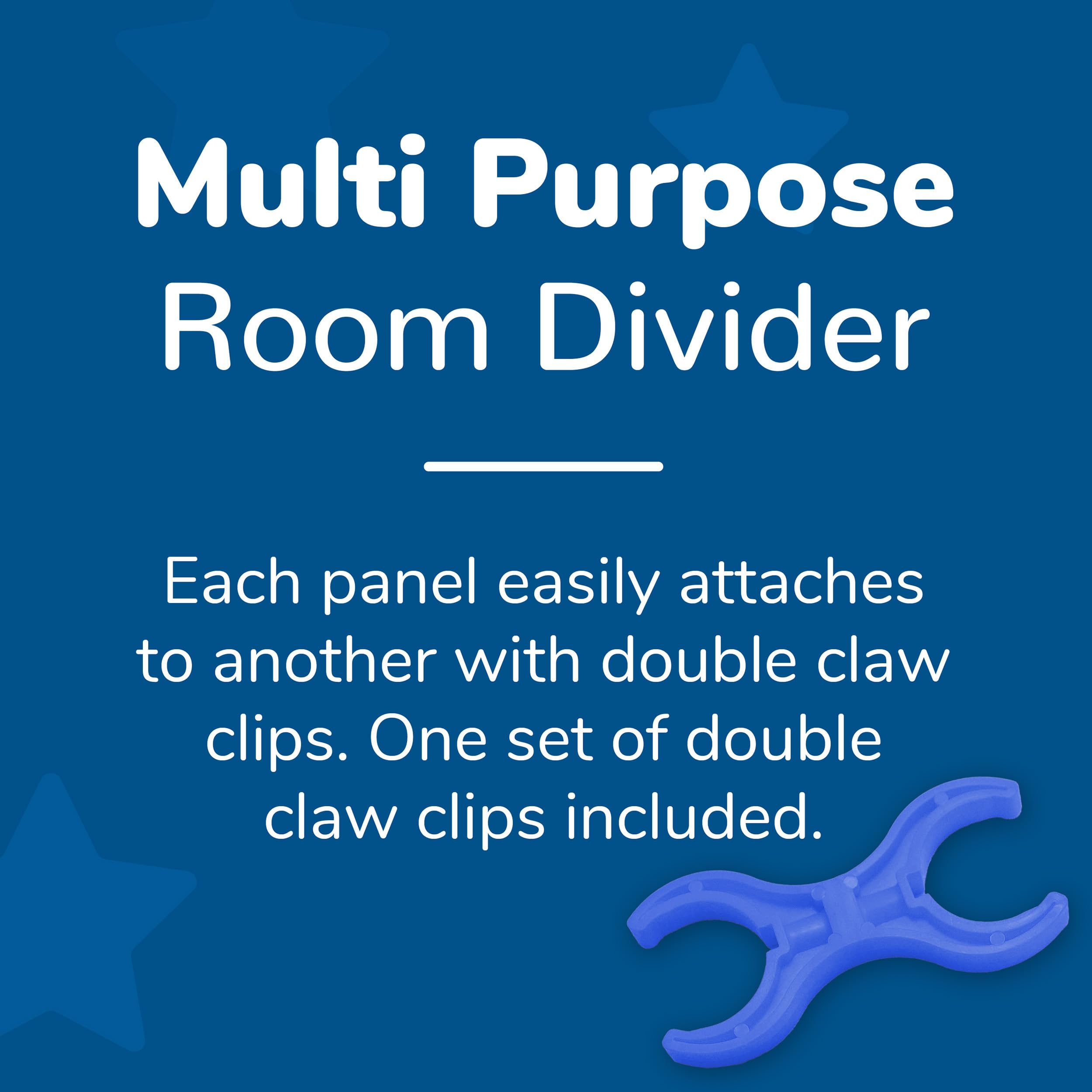 Multi Purpose
Room Divider

Each panel easily attaches to another with double claw clips. One set of double claw clips included.